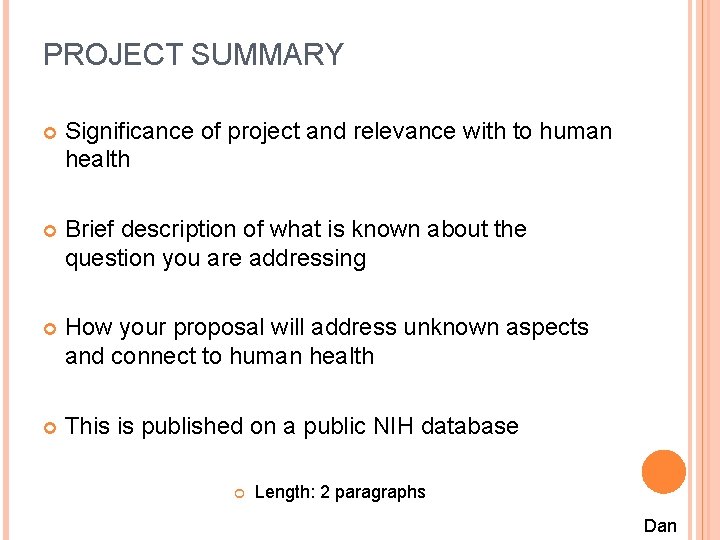 PROJECT SUMMARY

Significance of project and relevance with to human health

Brief description of what is known about the question you are addressing

How your proposal will address unknown aspects and connect to human health

This is published on a public NIH database

Length: 2 paragraphs

Dan